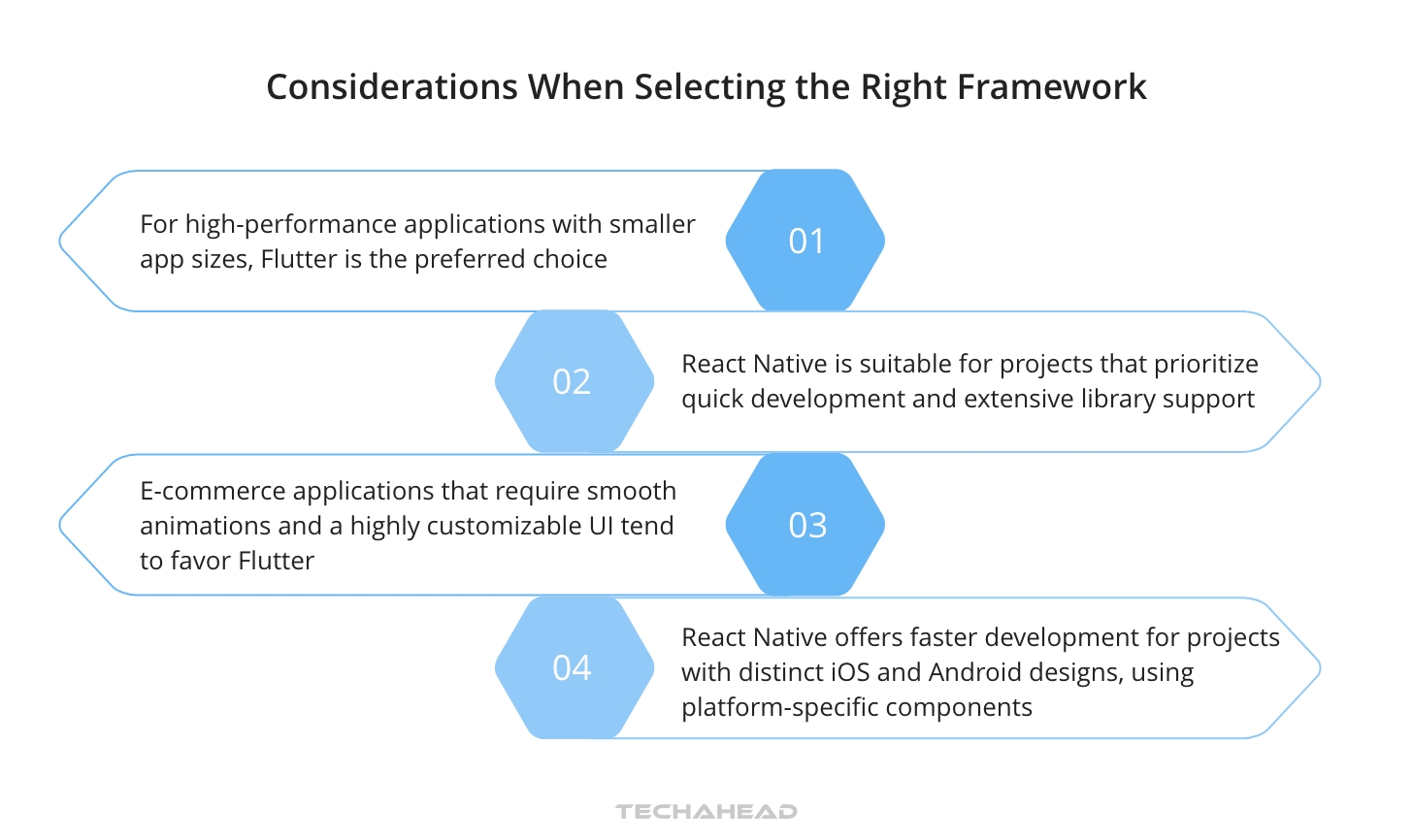 Considerations When Selecting the Right Framework

For high-performance applications with smaller app sizes, Flutter is the preferred choice

01

02

React Native is suitable for projects that prioritize quick development and extensive library support

E-commerce applications that require smooth animations and a highly customizable UI tend to favor Flutter

03

04

React Native offers faster development for projects with distinct iOS and Android designs, using platform-specific components

TECHAHEAD